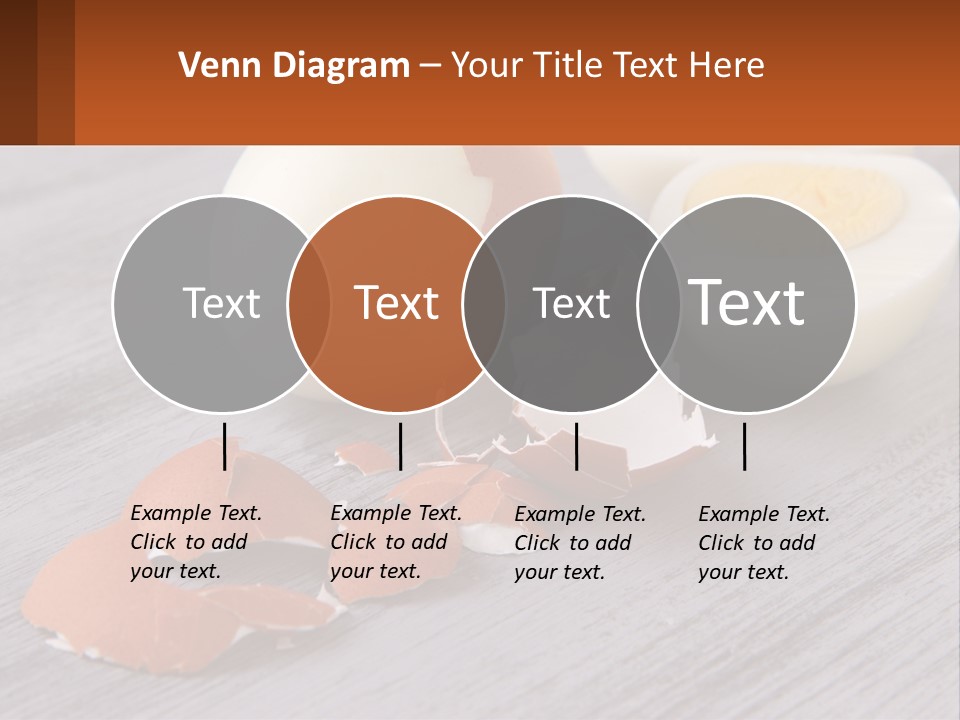 Venn Diagram – Your Title Text Here

Text

Text

Text

Text

Example Text. Click to add your text.

Example Text. Click to add your text.

Example Text. Click to add your text.

Example Text. Click to add your text.